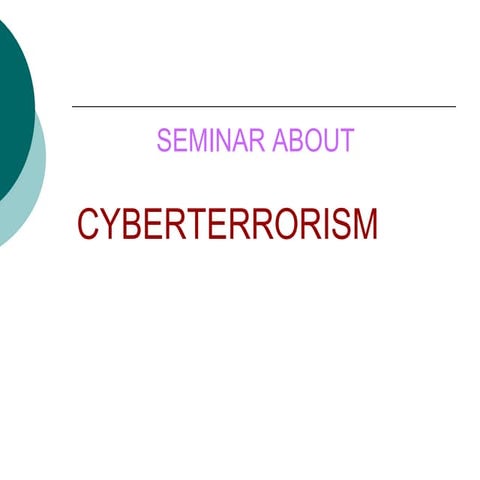 SEMINAR ABOUT

CYBERTERRORISM